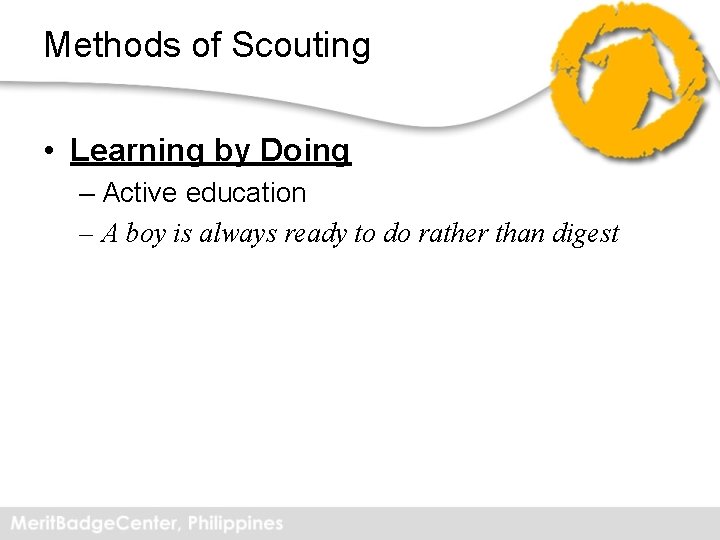 Methods of Scouting

• Learning by Doing
– Active education
– A boy is always ready to do rather than digest

MeritBadgeCenter, Philippines